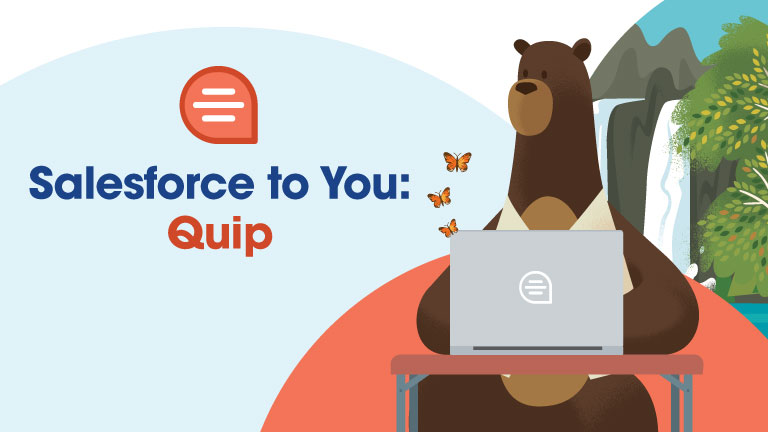 Salesforce to You:
Quip